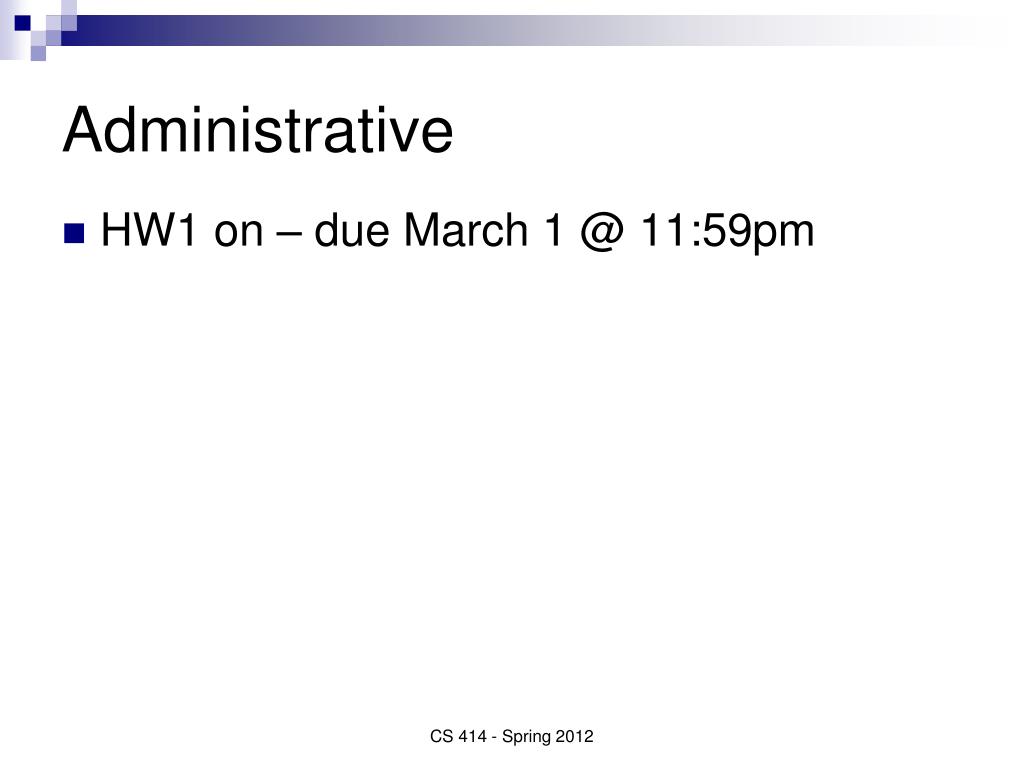 Administrative

HW1 on – due March 1 @ 11:59pm

CS 414 - Spring 2012